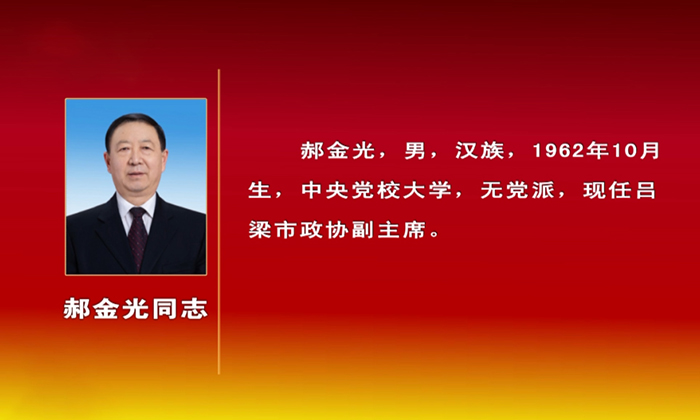 郝金光同志

郝金光，男，汉族，1962年10月生，中央党校大学，无党派，现任吕梁市政协副主席。